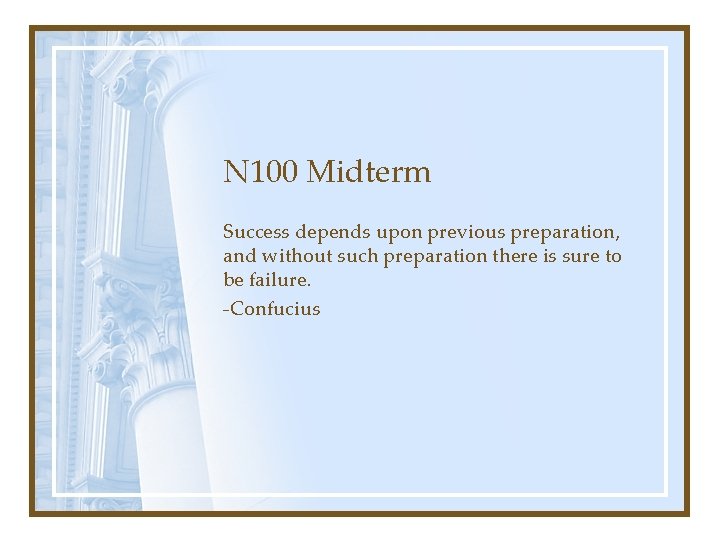 N100 Midterm

Success depends upon previous preparation, and without such preparation there is sure to be failure.

-Confucius